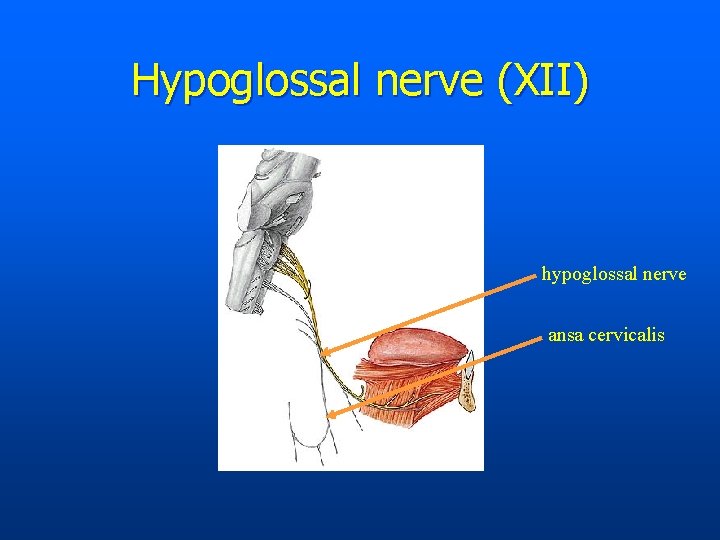 Hypoglossal nerve (XII)

hypoglossal nerve

ansa cervicalis